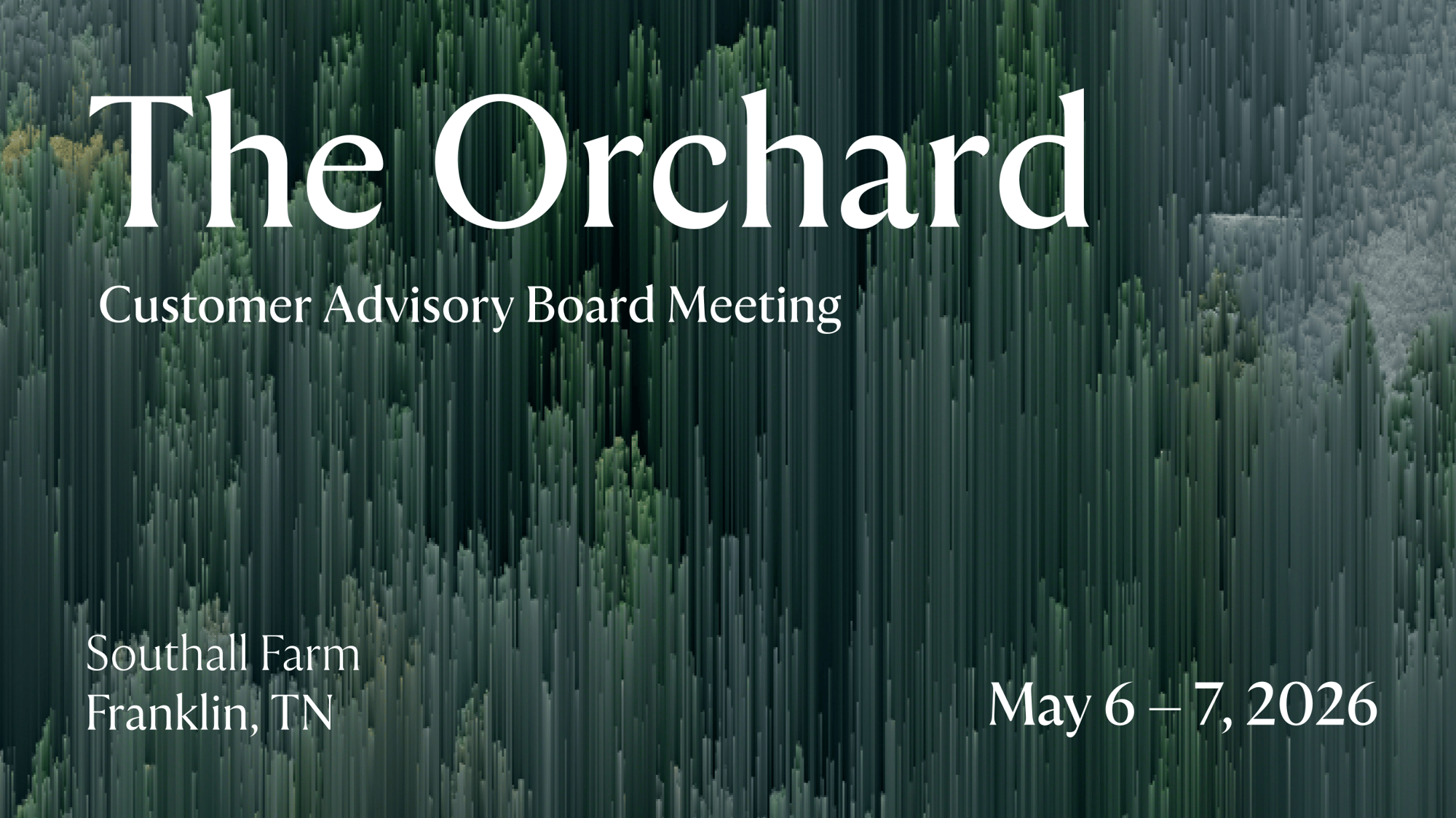 The Orchard

Customer Advisory Board Meeting

Southall Farm
Franklin, TN

May 6 – 7, 2026